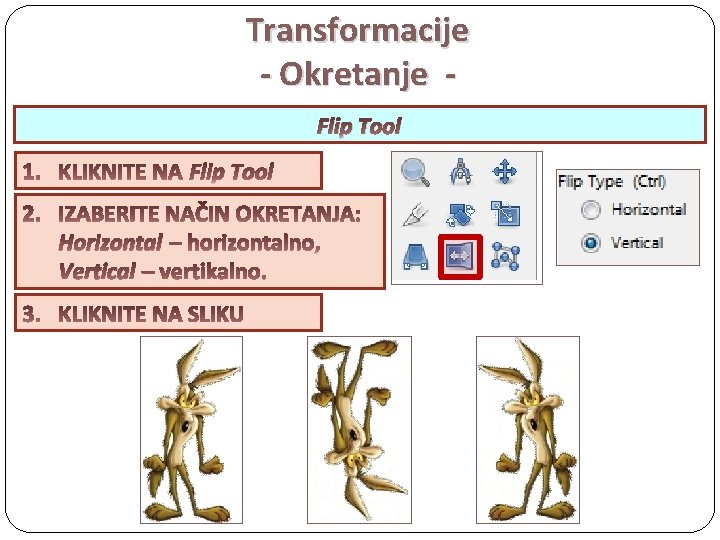 Transformacije
- Okretanje -

Flip Tool

1. KLIKNITE NA Flip Tool

2. IZABERITE NAČIN OKRETANJA: Horizontal – horizontalno, Vertical – vertikalno.

3. KLIKNITE NA SLIKU

Flip Type (Ctrl)
Horizontal
Vertical